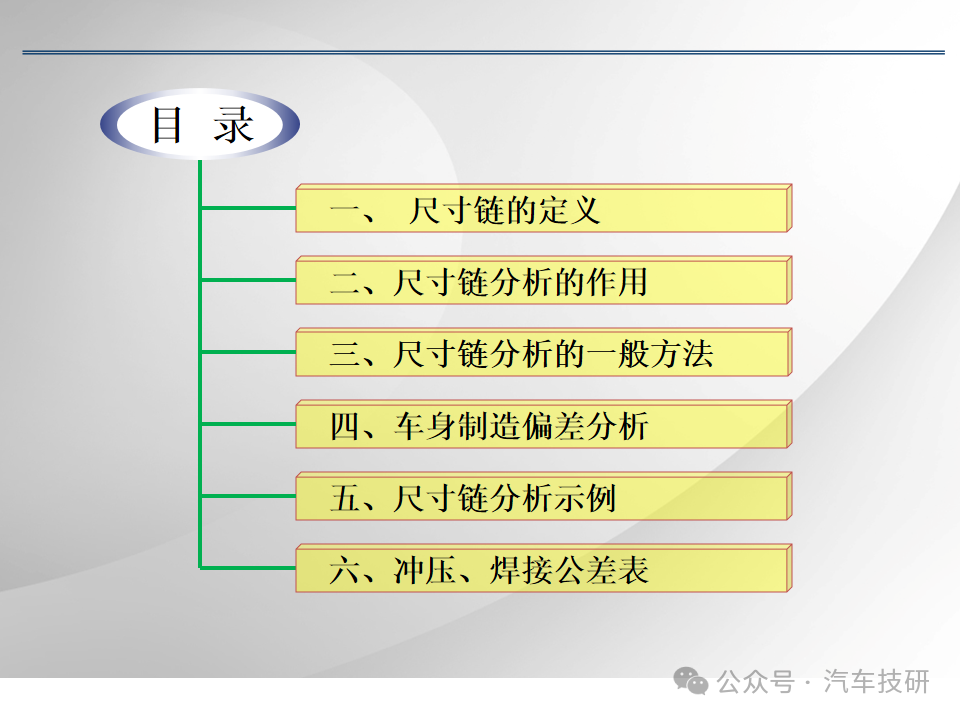 目 录

一、 尺寸链的定义

二、尺寸链分析的作用

三、尺寸链分析的一般方法

四、车身制造偏差分析

五、尺寸链分析示例

六、冲压、焊接公差表

公众号 · 汽车技研